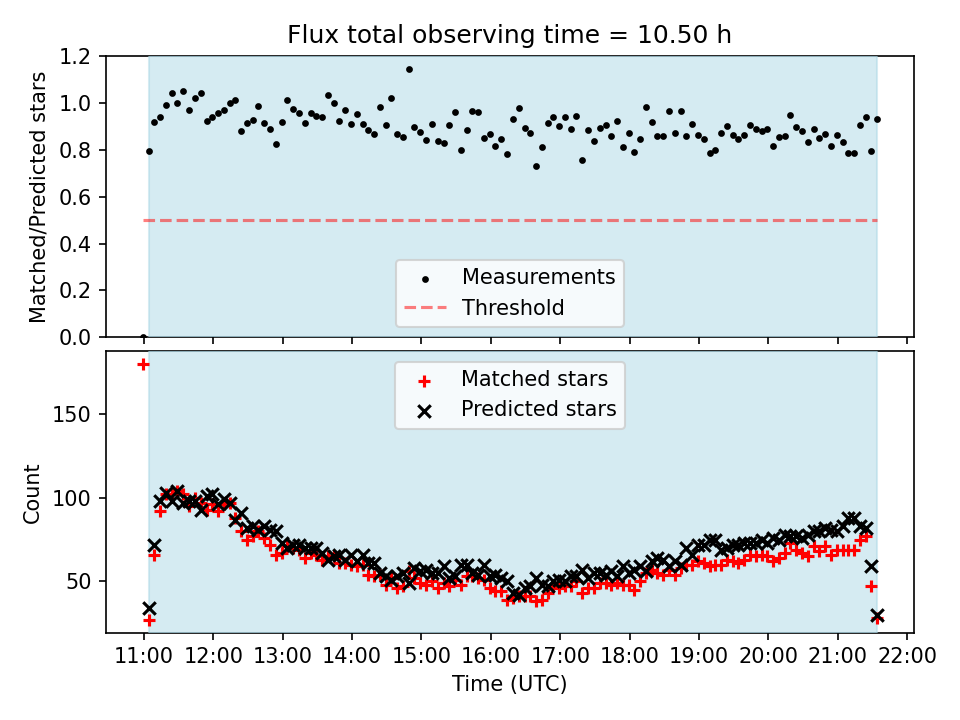 Flux total observing time = 10.50 h

Matched/Predicted stars

1.2
1.0
0.8
0.6
0.4
0.2
0.0

Measurements
Threshold

Matched stars
Predicted stars

Count

150
100
50

11:00 12:00 13:00 14:00 15:00 16:00 17:00 18:00 19:00 20:00 21:00 22:00

Time (UTC)